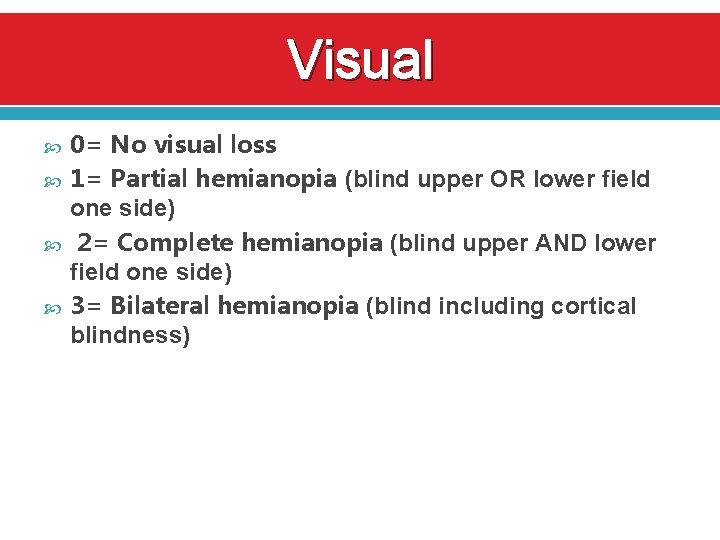 Visual

0= No visual loss

1= Partial hemianopia (blind upper OR lower field one side)

2= Complete hemianopia (blind upper AND lower field one side)

3= Bilateral hemianopia (blind including cortical blindness)